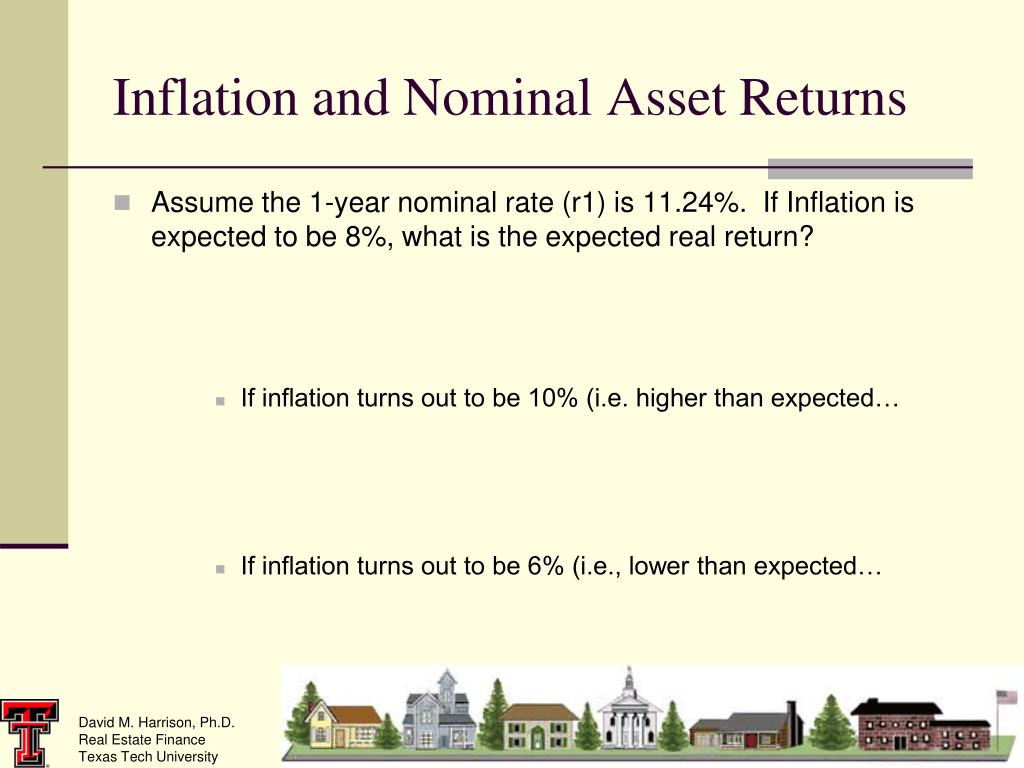 Inflation and Nominal Asset Returns

Assume the 1-year nominal rate (r1) is 11.24%. If Inflation is expected to be 8%, what is the expected real return?

If inflation turns out to be 10% (i.e. higher than expected…

If inflation turns out to be 6% (i.e., lower than expected…

David M. Harrison, Ph.D.
Real Estate Finance
Texas Tech University